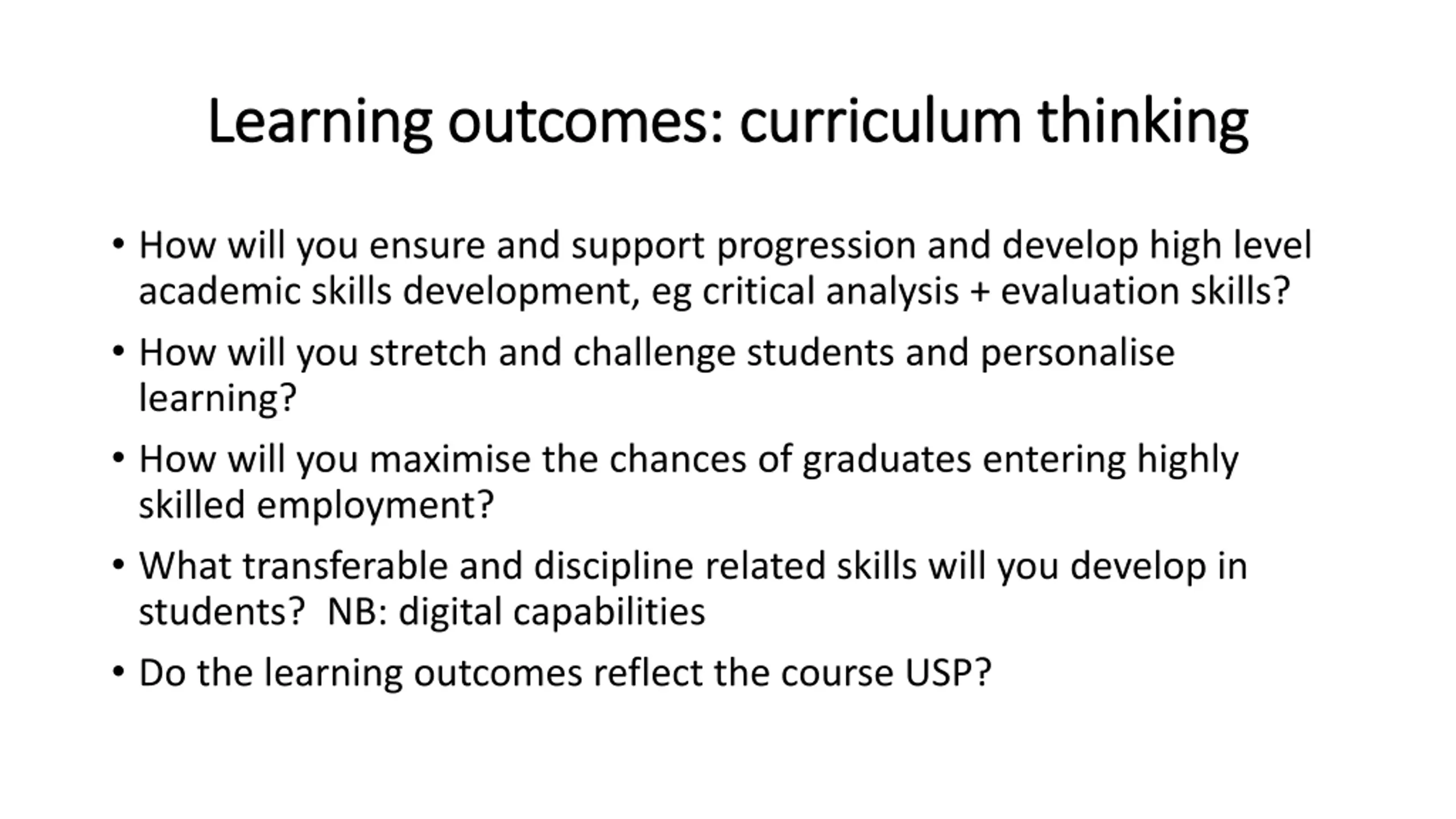 Learning outcomes: curriculum thinking

• How will you ensure and support progression and develop high level academic skills development, eg critical analysis + evaluation skills?

• How will you stretch and challenge students and personalise learning?

• How will you maximise the chances of graduates entering highly skilled employment?

• What transferable and discipline related skills will you develop in students? NB: digital capabilities

• Do the learning outcomes reflect the course USP?